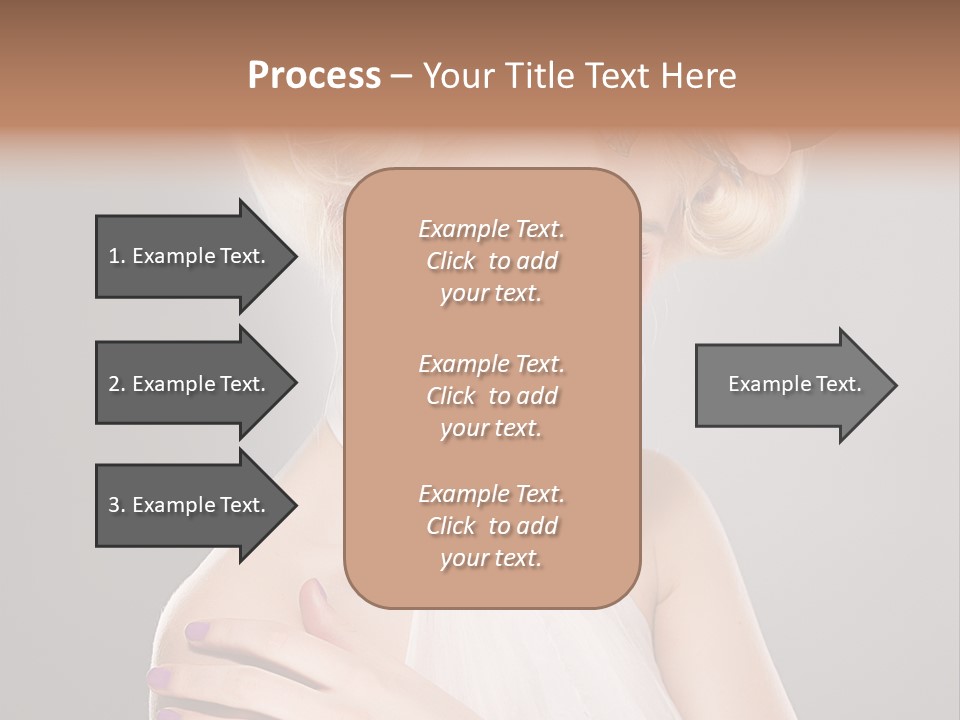 Process – Your Title Text Here

1. Example Text.

2. Example Text.

3. Example Text.

Example Text. Click to add your text.

Example Text. Click to add your text.

Example Text. Click to add your text.

Example Text.